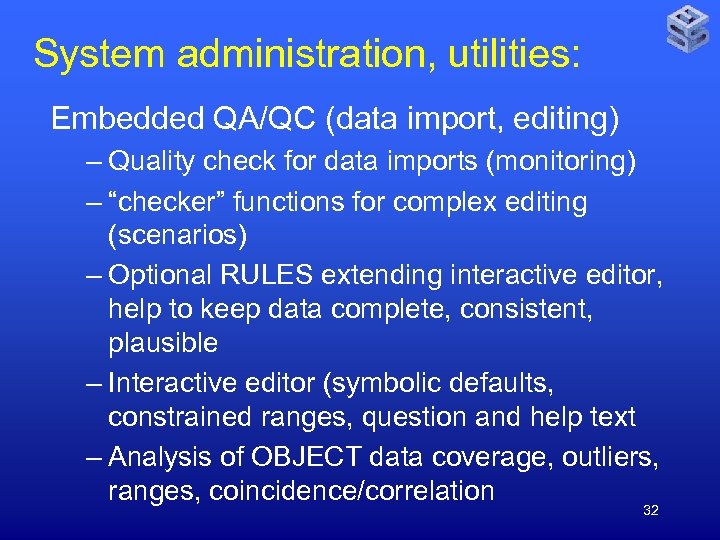 System administration, utilities:

Embedded QA/QC (data import, editing)

– Quality check for data imports (monitoring)

– “checker” functions for complex editing (scenarios)

– Optional RULES extending interactive editor, help to keep data complete, consistent, plausible

– Interactive editor (symbolic defaults, constrained ranges, question and help text

– Analysis of OBJECT data coverage, outliers, ranges, coincidence/correlation

32